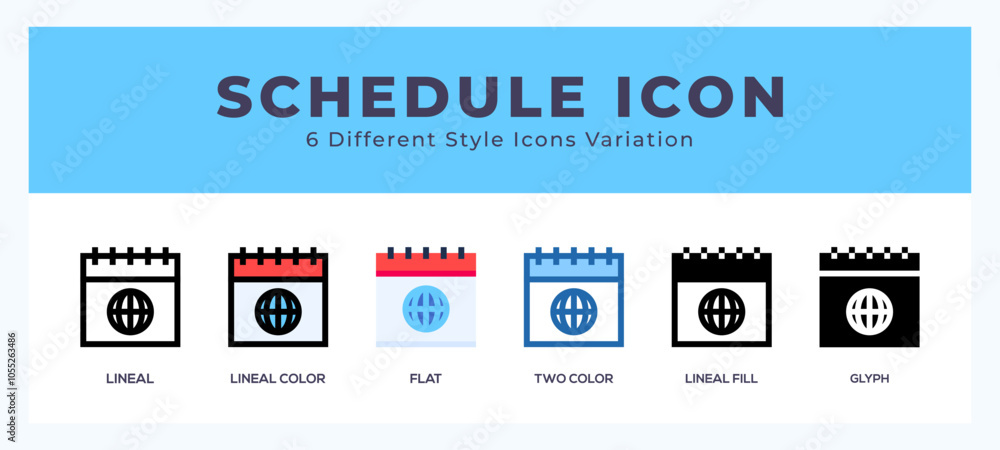 SCHEDULE ICON
6 Different Style Icons Variation

LINEAL
LINEAL COLOR
FLAT
TWO COLOR
LINEAL FILL
GLYPH

Adobe Stock
#1055263486